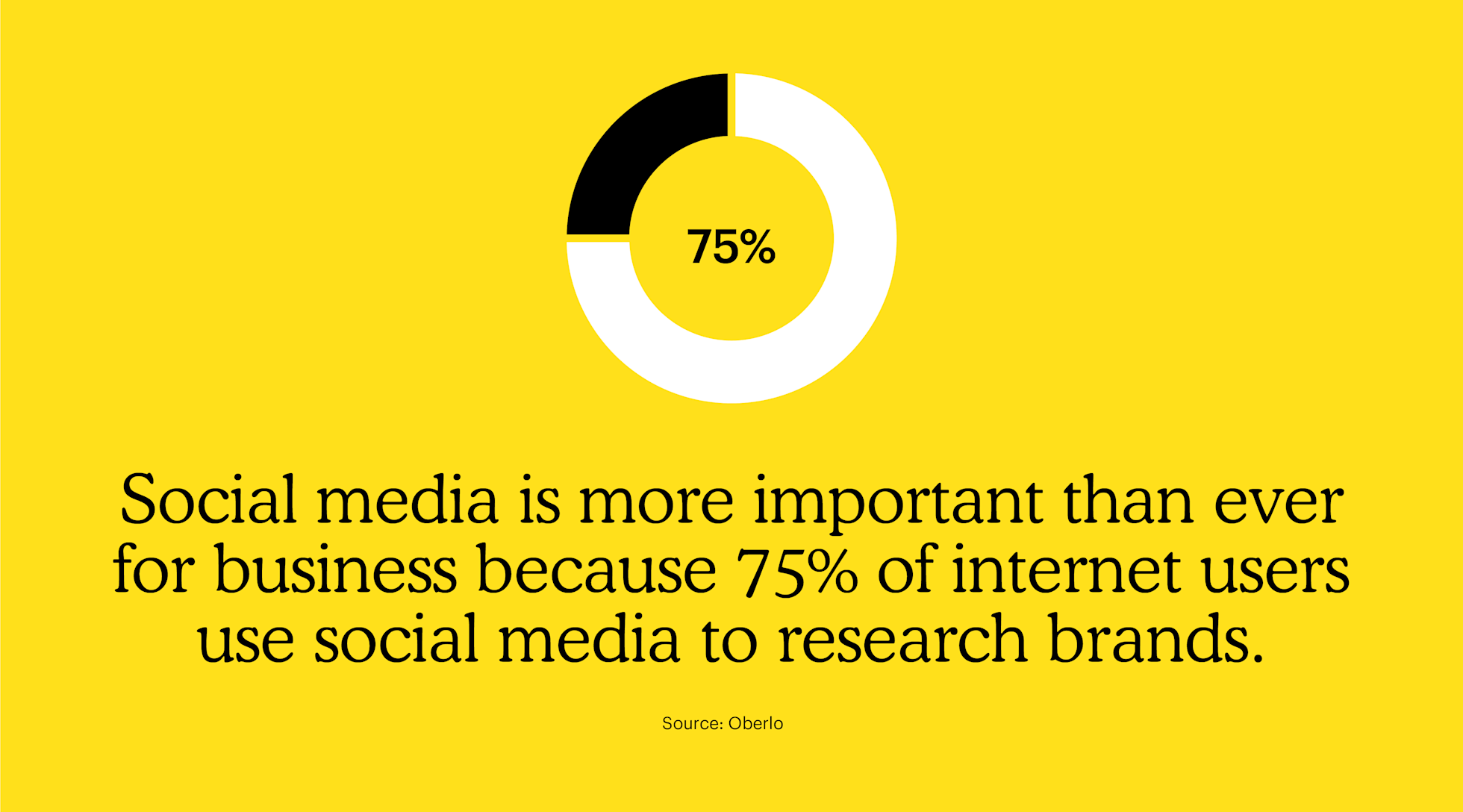 75%

Social media is more important than ever for business because 75% of internet users use social media to research brands.

Source: Oberlo